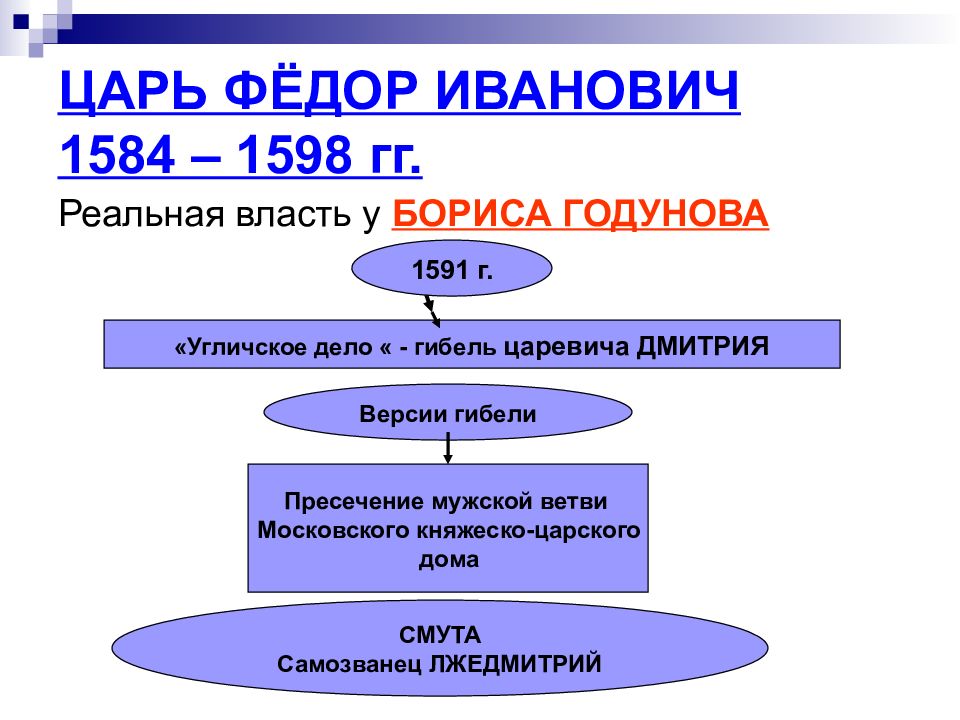 ЦАРЬ ФЁДОР ИВАНОВИЧ
1584 – 1598 гг.

Реальная власть у БОРИСА ГОДУНОВА

1591 г.

«Угличское дело « - гибель царевича ДМИТРИЯ

Версии гибели

Пресечение мужской ветви Московского княжеско-царского дома

СМУТА
Самозванец ЛЖЕДМИТРИЙ